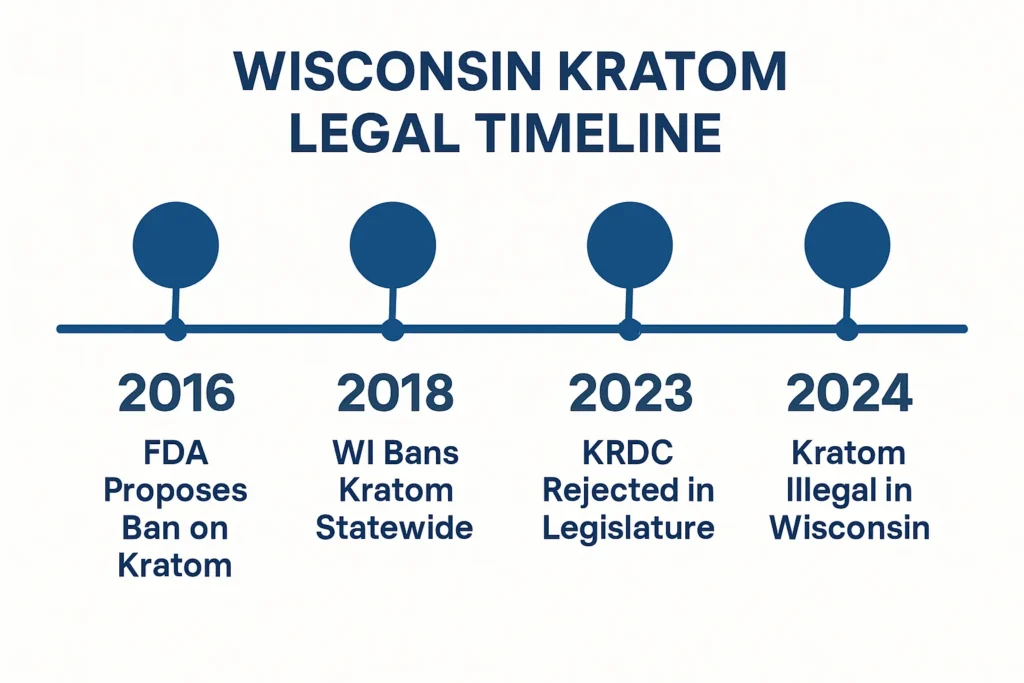 WISCONSIN KRATOM LEGAL TIMELINE

2016
FDA Proposes Ban on Kratom

2018
WI Bans Kratom Statewide

2023
KRDC Rejected in Legislature

2024
Kratom Illegal in Wisconsin